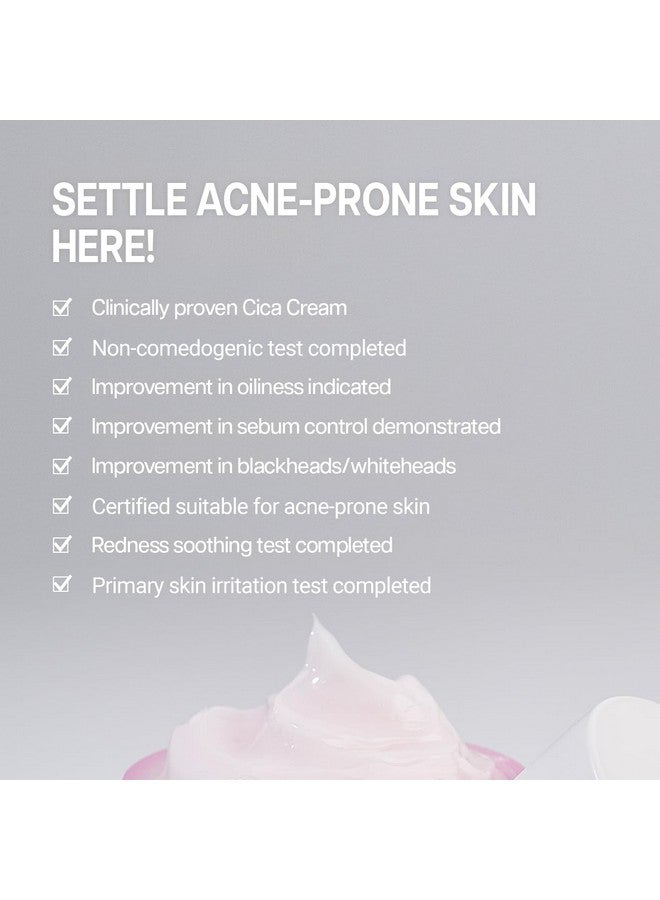 SETTLE ACNE-PRONE SKIN HERE!

☑ Clinically proven Cica Cream
☑ Non-comedogenic test completed
☑ Improvement in oiliness indicated
☑ Improvement in sebum control demonstrated
☑ Improvement in blackheads/whiteheads
☑ Certified suitable for acne-prone skin
☑ Redness soothing test completed
☑ Primary skin irritation test completed